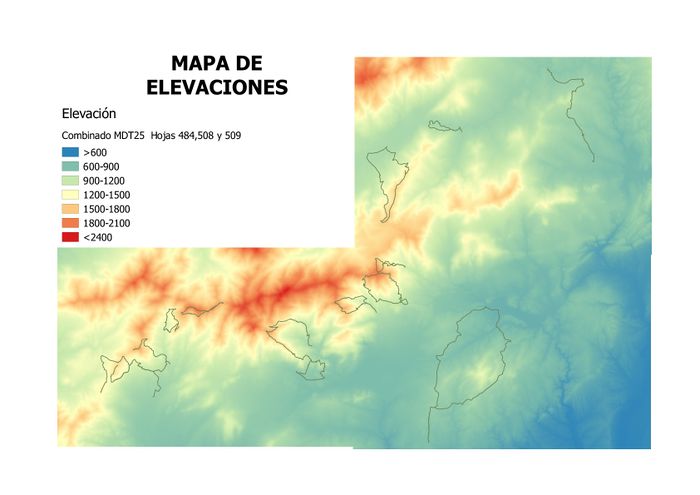 MAPA DE ELEVACIONES

Elevación

Combinado MDT25 Hojas 484,508 y 509

>600
600-900
900-1200
1200-1500
1500-1800
1800-2100
<2400